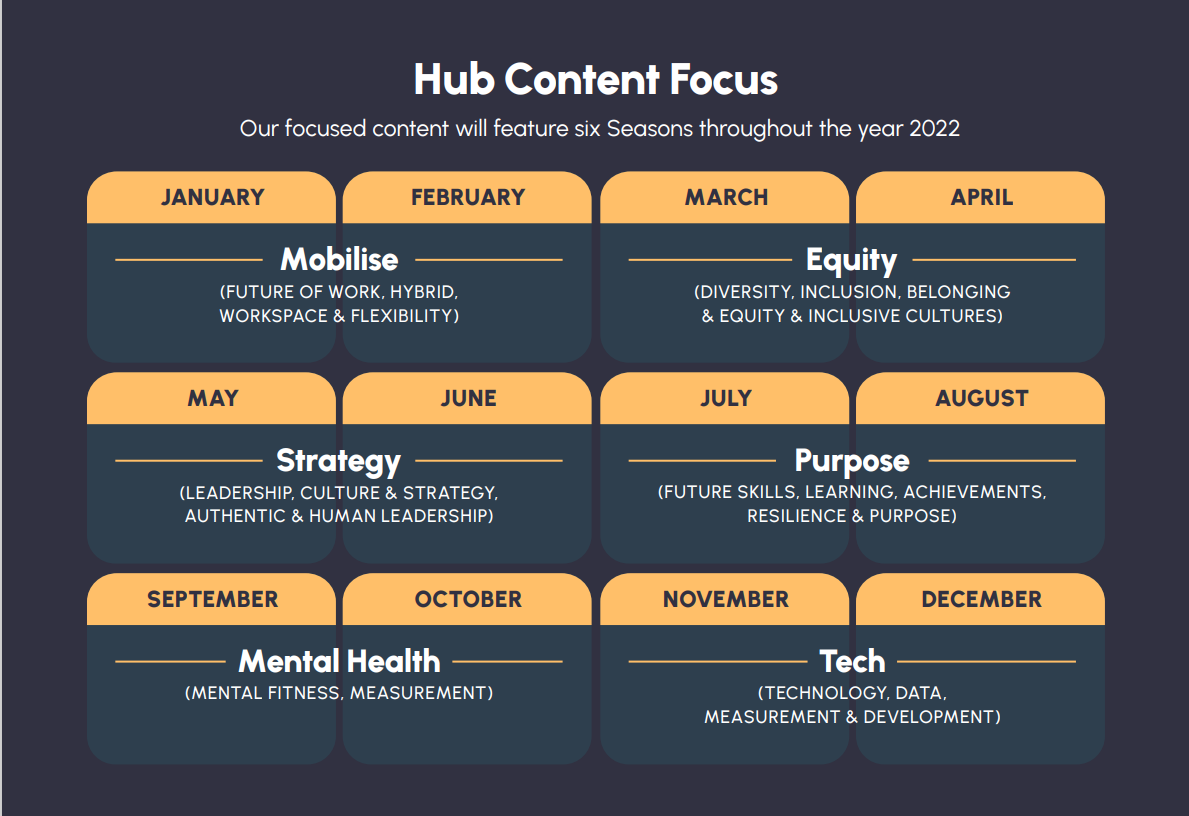 Hub Content Focus

Our focused content will feature six Seasons throughout the year 2022

JANUARY

FEBRUARY

Mobilise

(FUTURE OF WORK, HYBRID, WORKSPACE & FLEXIBILITY)

MARCH

APRIL

Equity

(DIVERSITY, INCLUSION, BELONGING & EQUITY & INCLUSIVE CULTURES)

MAY

JUNE

Strategy

(LEADERSHIP, CULTURE & STRATEGY, AUTHENTIC & HUMAN LEADERSHIP)

JULY

AUGUST

Purpose

(FUTURE SKILLS, LEARNING, ACHIEVEMENTS, RESILIENCE & PURPOSE)

SEPTEMBER

OCTOBER

Mental Health

(MENTAL FITNESS, MEASUREMENT)

NOVEMBER

DECEMBER

Tech

(TECHNOLOGY, DATA, MEASUREMENT & DEVELOPMENT)